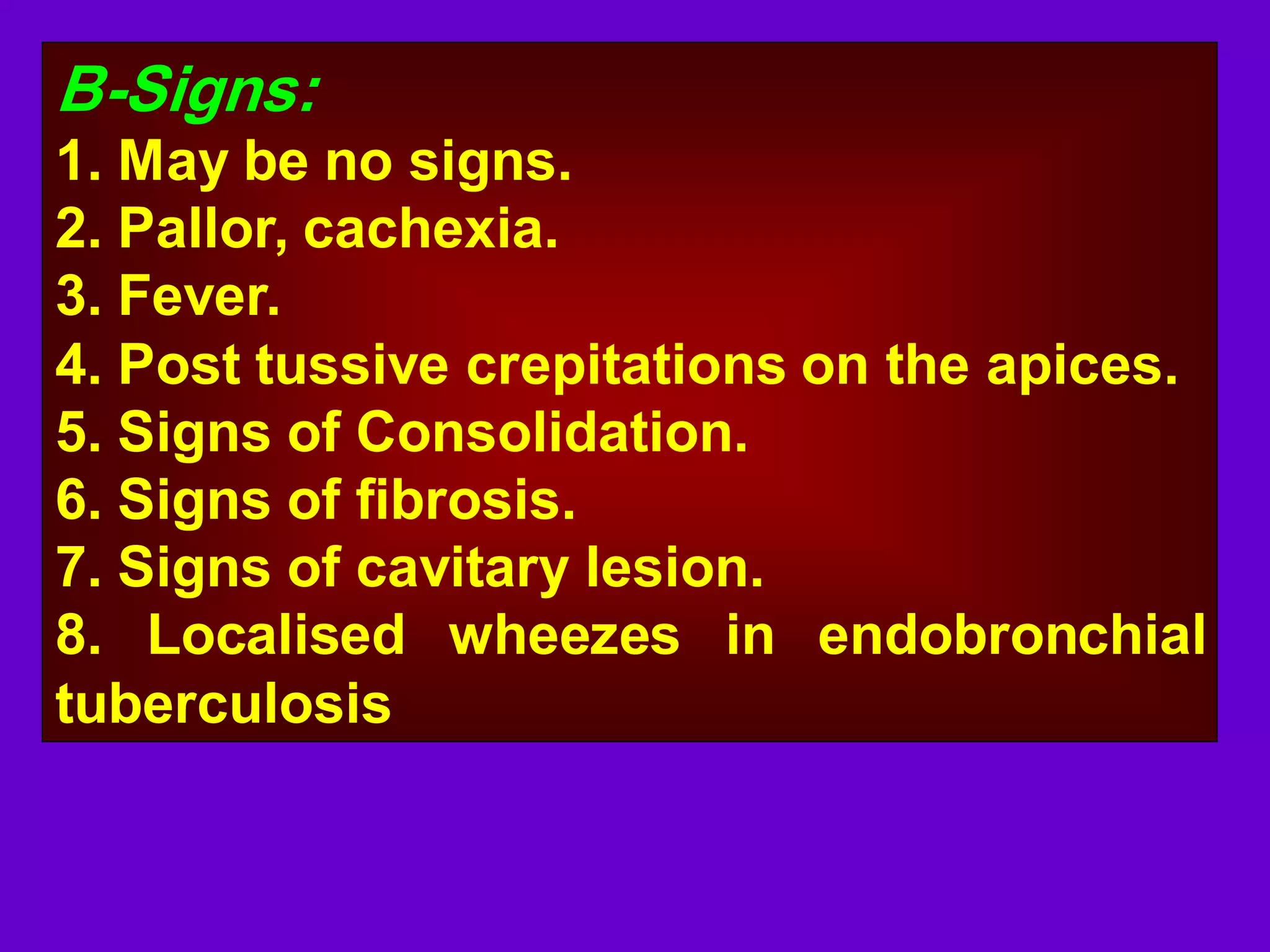 B-Signs:
1. May be no signs.
2. Pallor, cachexia.
3. Fever.
4. Post tussive crepitations on the apices.
5. Signs of Consolidation.
6. Signs of fibrosis.
7. Signs of cavitary lesion.
8. Localised wheezes in endobronchial tuberculosis